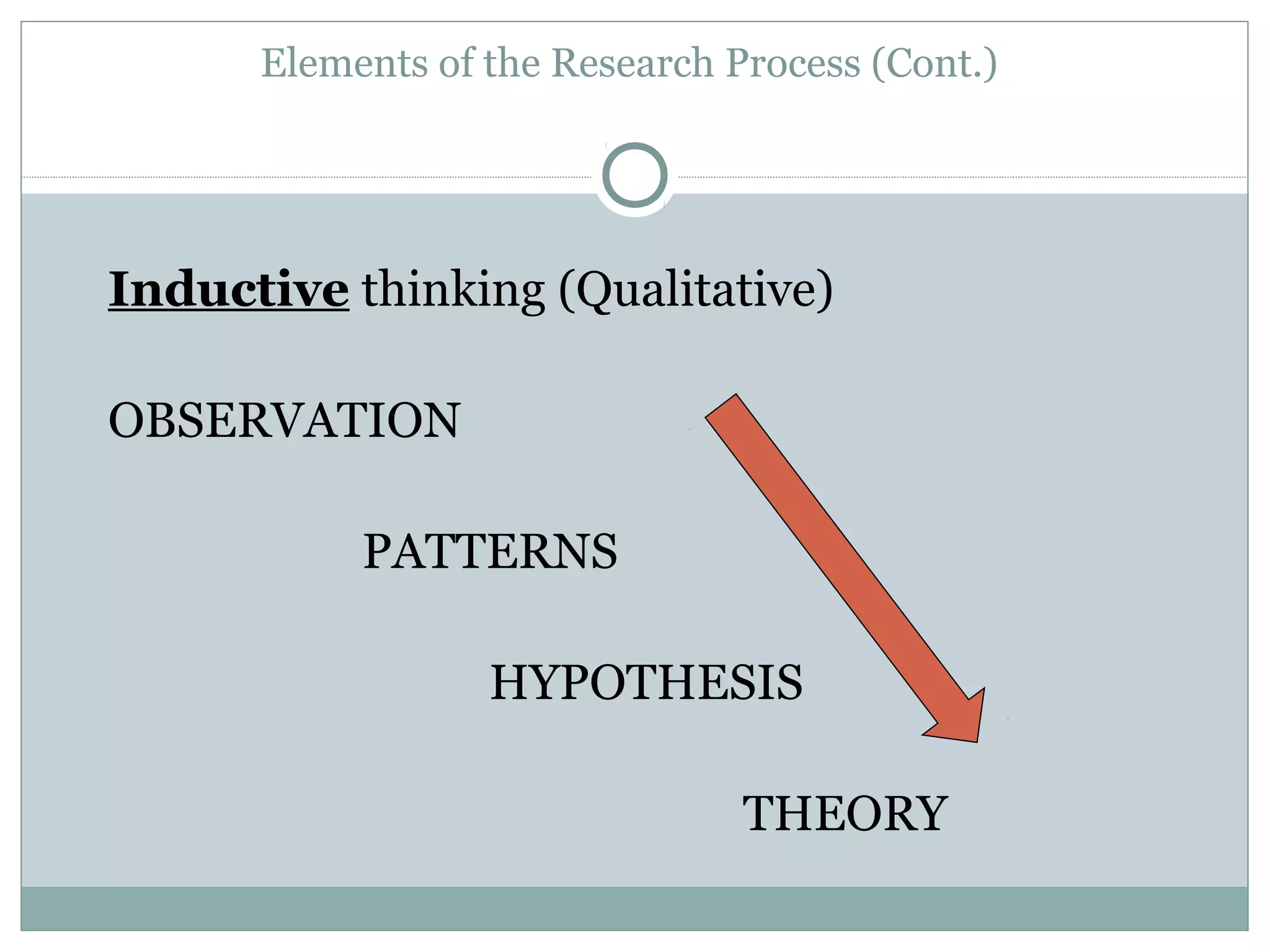 Elements of the Research Process (Cont.)

Inductive thinking (Qualitative)

OBSERVATION

PATTERNS

HYPOTHESIS

THEORY